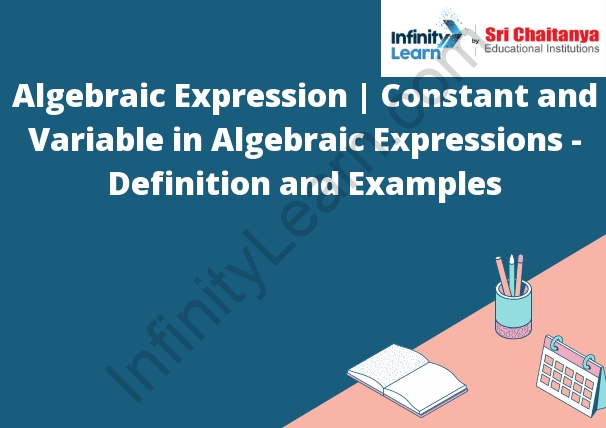 Infinity Learn by Sri Chaitanya Educational Institutions

Algebraic Expression | Constant and Variable in Algebraic Expressions - Definition and Examples

InfinityLearn.com